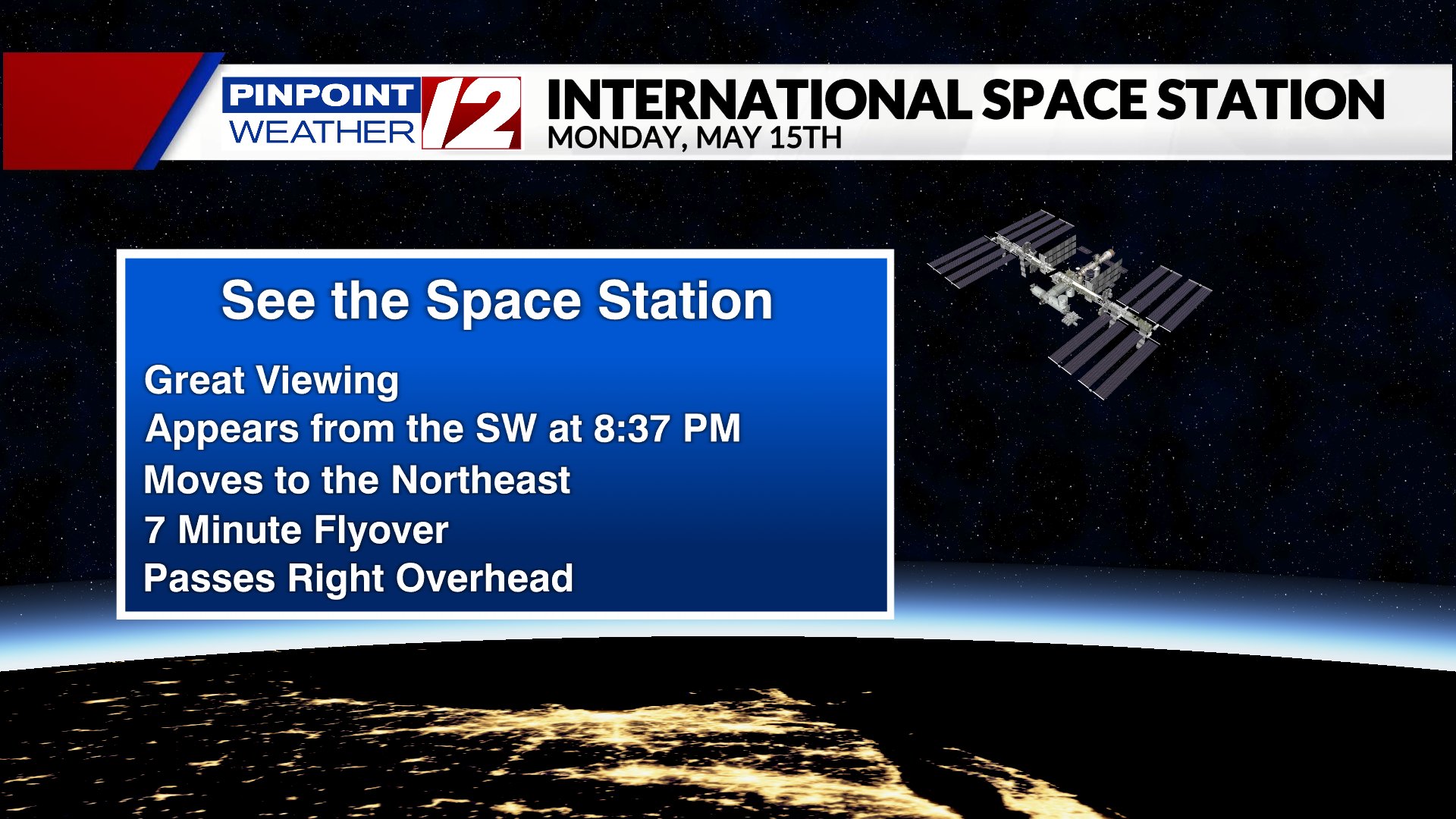 PINPOINT WEATHER 12

INTERNATIONAL SPACE STATION
MONDAY, MAY 15TH

See the Space Station

Great Viewing
Appears from the SW at 8:37 PM
Moves to the Northeast
7 Minute Flyover
Passes Right Overhead